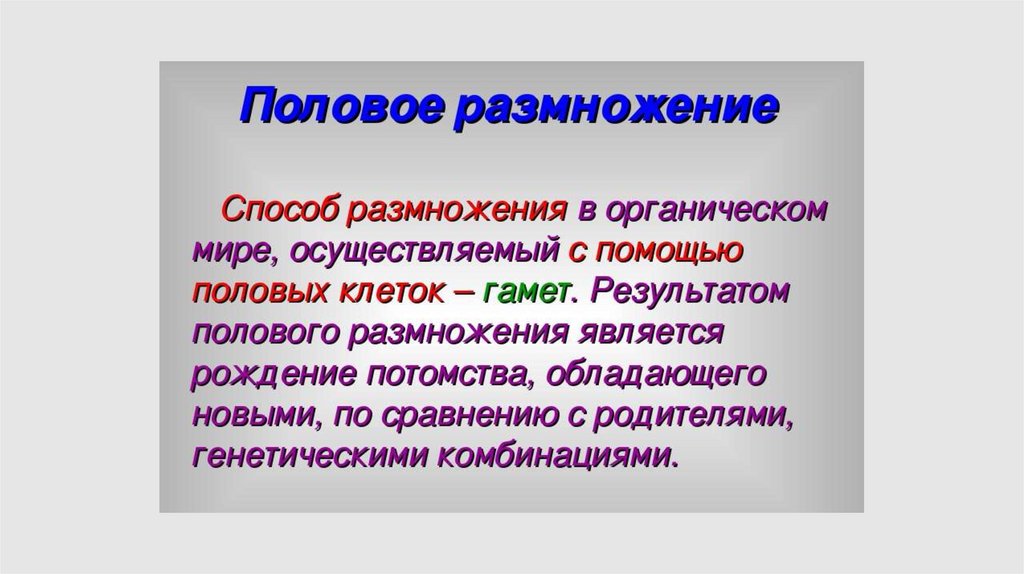 Половое размножение

Способ размножения в органическом мире, осуществляемый с помощью половых клеток – гамет. Результатом полового размножения является рождение потомства, обладающего новыми, по сравнению с родителями, генетическими комбинациями.